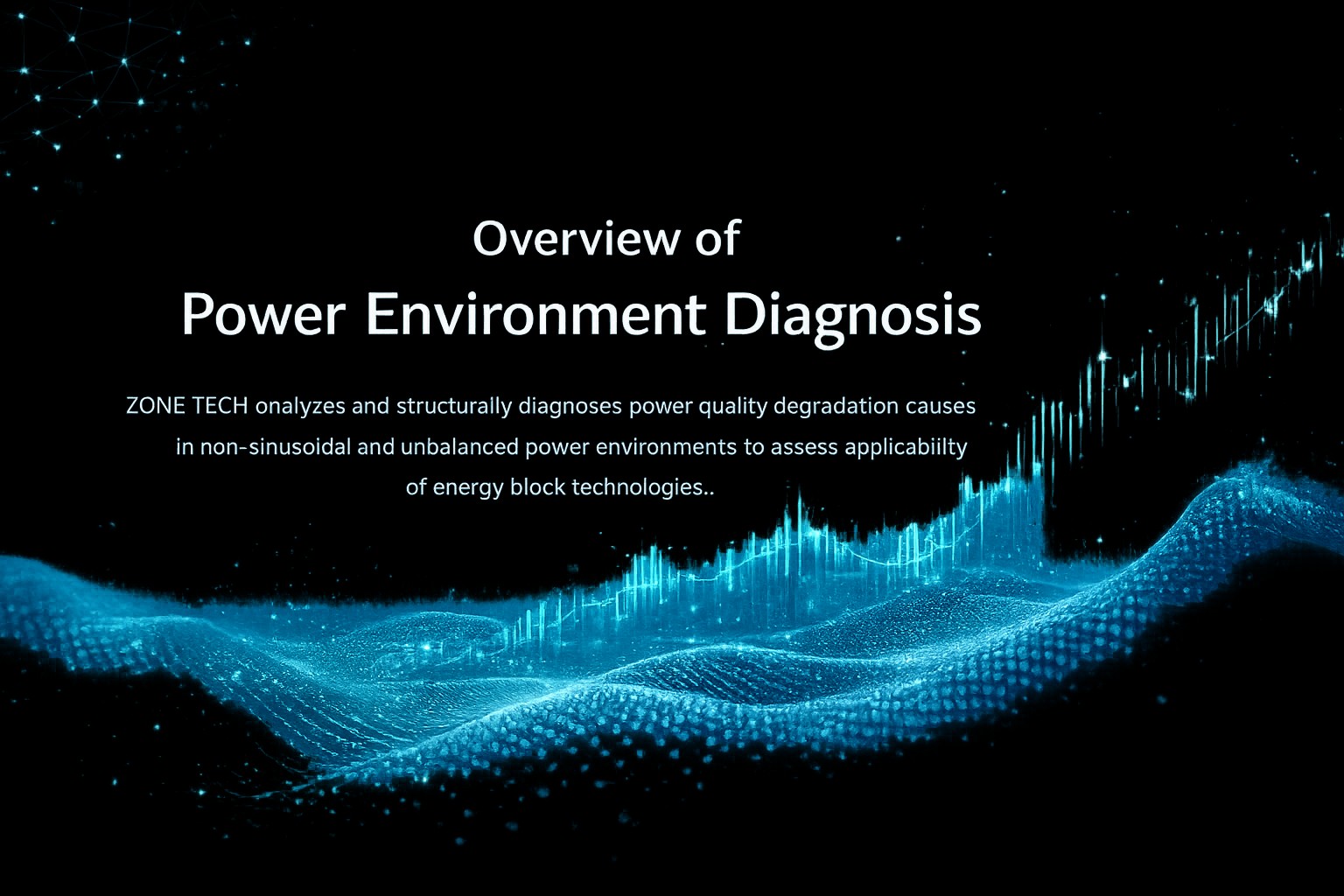 Overview of
Power Environment Diagnosis

ZONE TECH onalyzes and structurally diagnoses power quality degradation causes in non-sinusoidal and unbalanced power environments to assess applicabiilty of energy block technologies..